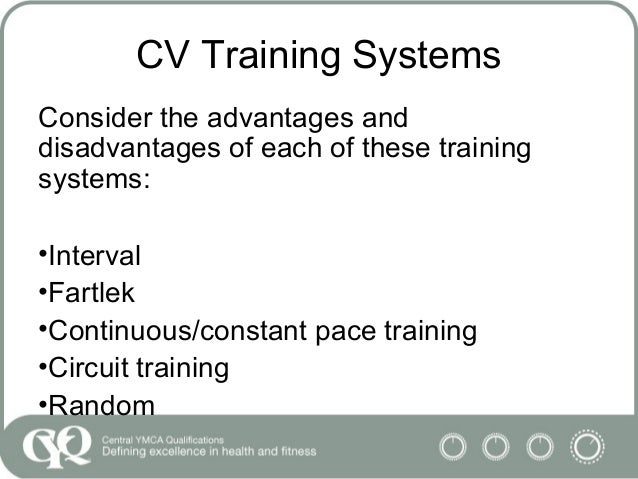 CV Training Systems

Consider the advantages and disadvantages of each of these training systems:

•Interval
•Fartlek
•Continuous/constant pace training
•Circuit training
•Random

CYQ
Central YMCA Qualifications
Defining excellence in health and fitness